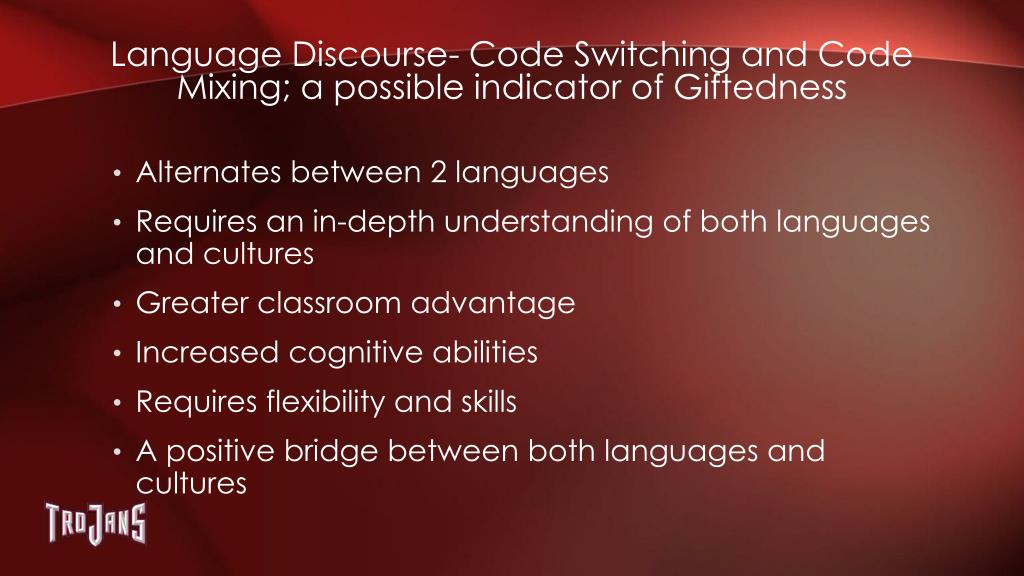 Language Discourse- Code Switching and Code Mixing; a possible indicator of Giftedness

• Alternates between 2 languages
• Requires an in-depth understanding of both languages and cultures
• Greater classroom advantage
• Increased cognitive abilities
• Requires flexibility and skills
• A positive bridge between both languages and cultures

TROJANS